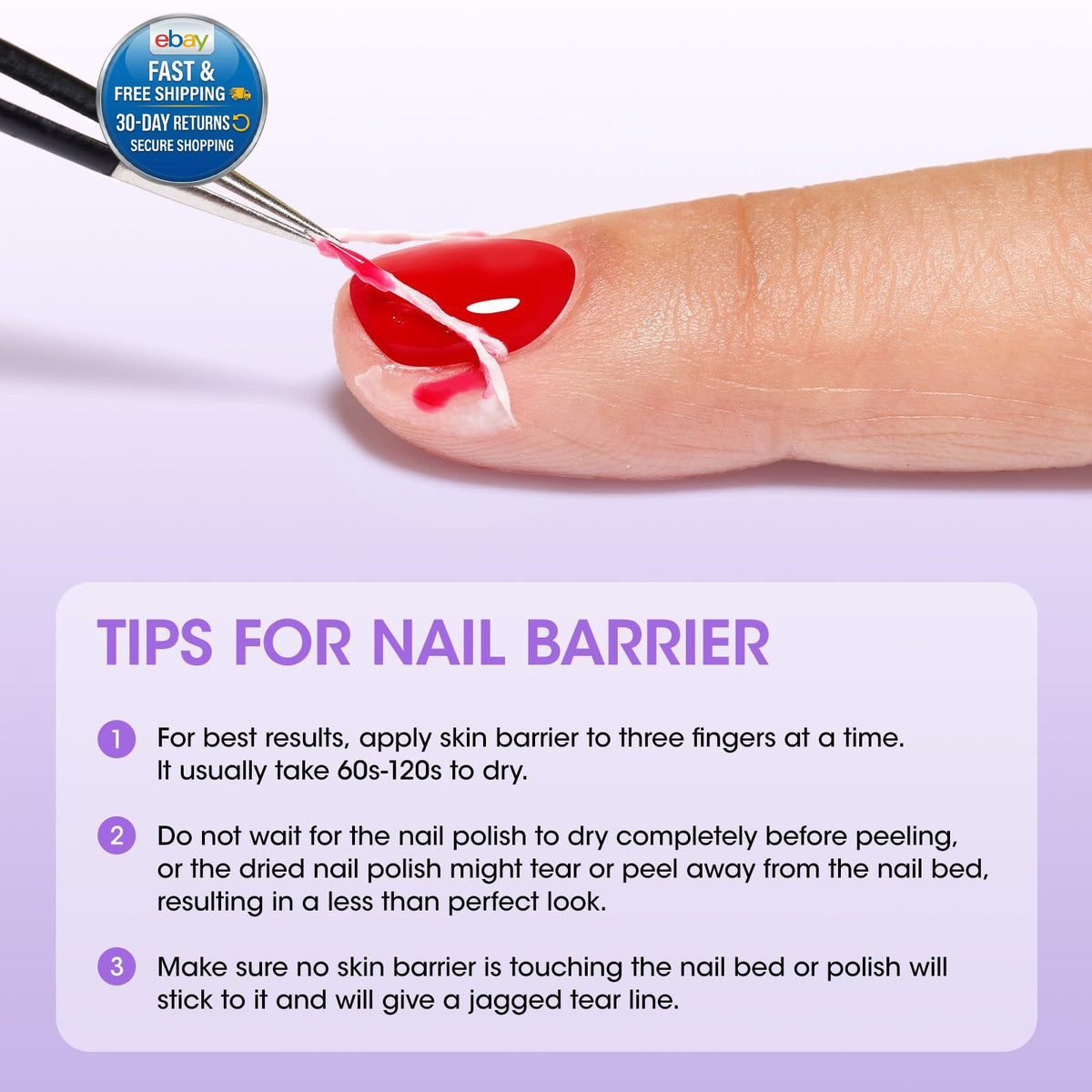 ebay
FAST &
FREE SHIPPING
30-DAY RETURNS
SECURE SHOPPING

TIPS FOR NAIL BARRIER

1 For best results, apply skin barrier to three fingers at a time. It usually take 60s-120s to dry.

2 Do not wait for the nail polish to dry completely before peeling, or the dried nail polish might tear or peel away from the nail bed, resulting in a less than perfect look.

3 Make sure no skin barrier is touching the nail bed or polish will stick to it and will give a jagged tear line.